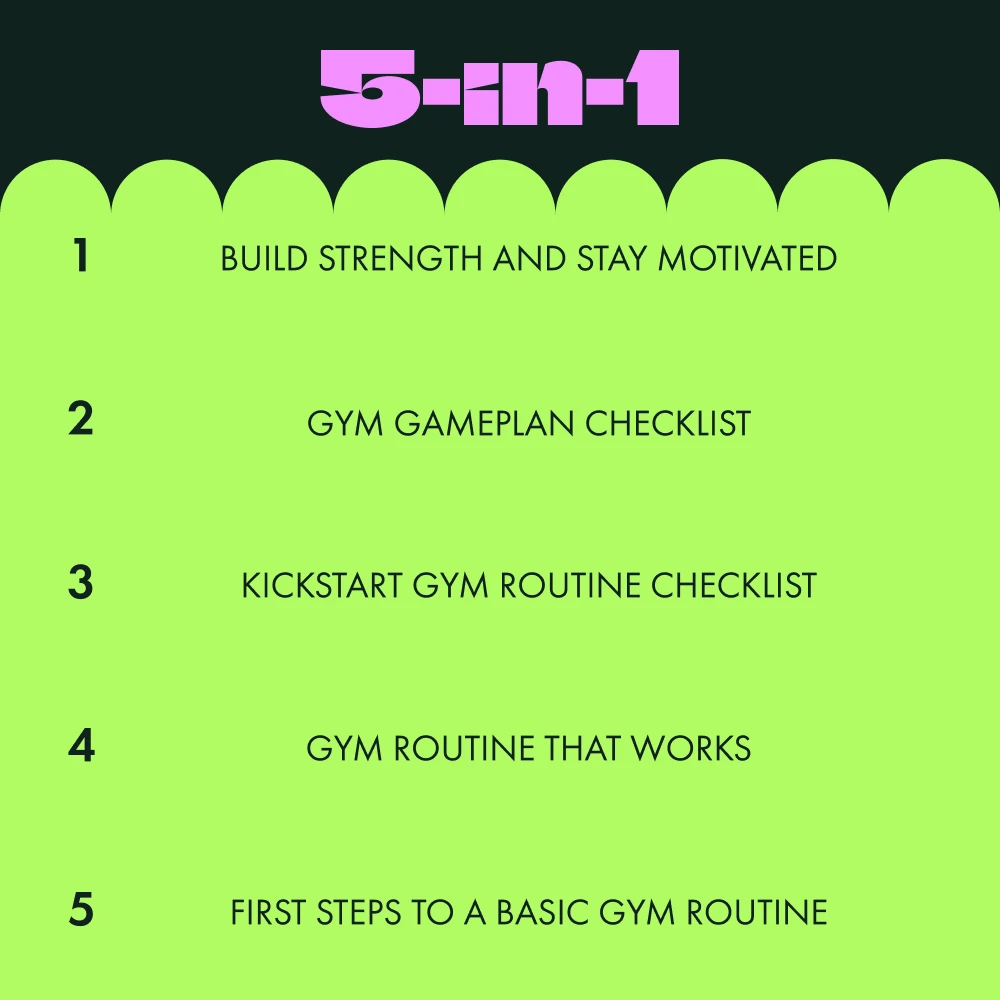 5-in-1

1 BUILD STRENGTH AND STAY MOTIVATED

2 GYM GAMEPLAN CHECKLIST

3 KICKSTART GYM ROUTINE CHECKLIST

4 GYM ROUTINE THAT WORKS

5 FIRST STEPS TO A BASIC GYM ROUTINE